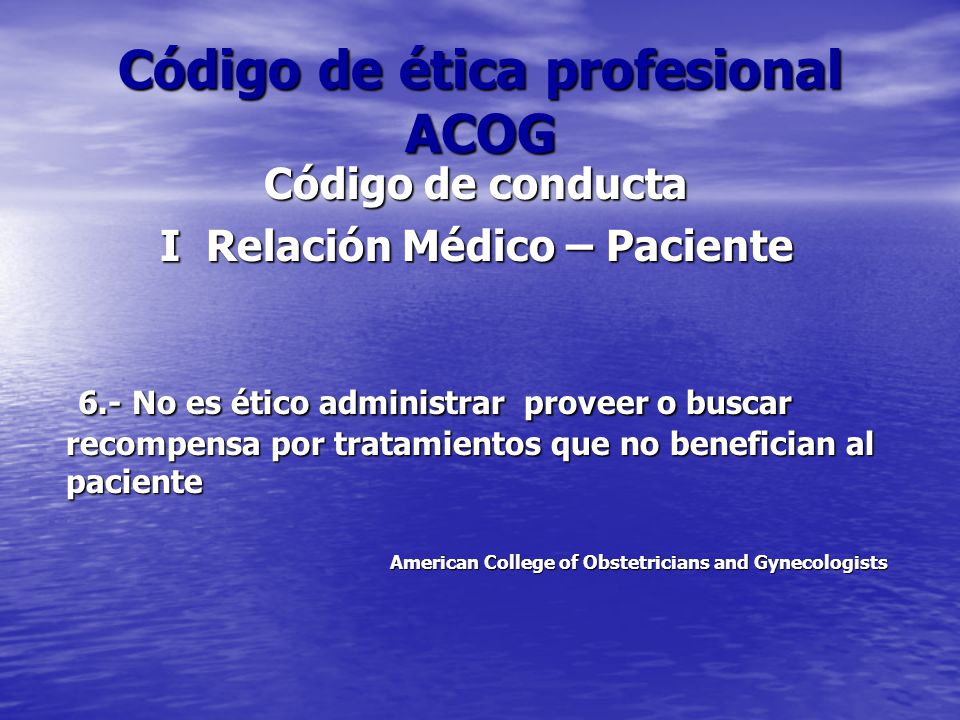 Código de ética profesional ACOG

Código de conducta

I Relación Médico – Paciente

6.- No es ético administrar proveer o buscar recompensa por tratamientos que no benefician al paciente

American College of Obstetricians and Gynecologists